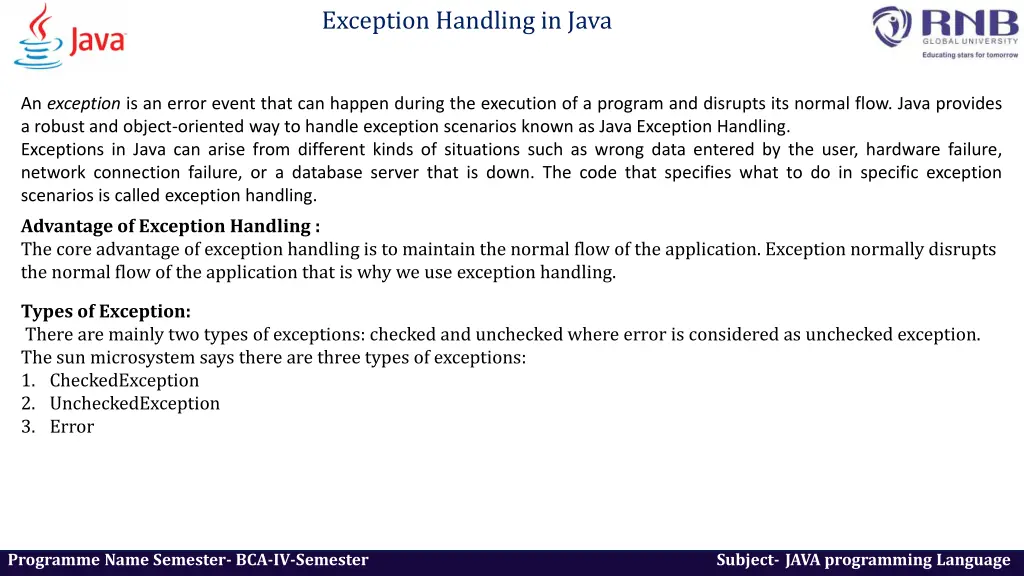 Java

Exception Handling in Java

RNB GLOBAL UNIVERSITY
Educating stars for tomorrow

An exception is an error event that can happen during the execution of a program and disrupts its normal flow. Java provides a robust and object-oriented way to handle exception scenarios known as Java Exception Handling.
Exceptions in Java can arise from different kinds of situations such as wrong data entered by the user, hardware failure, network connection failure, or a database server that is down. The code that specifies what to do in specific exception scenarios is called exception handling.

Advantage of Exception Handling :
The core advantage of exception handling is to maintain the normal flow of the application. Exception normally disrupts the normal flow of the application that is why we use exception handling.

Types of Exception:
There are mainly two types of exceptions: checked and unchecked where error is considered as unchecked exception. The sun microsystem says there are three types of exceptions:
1. CheckedException
2. UncheckedException
3. Error

Programme Name Semester- BCA-IV-Semester

Subject- JAVA programming Language